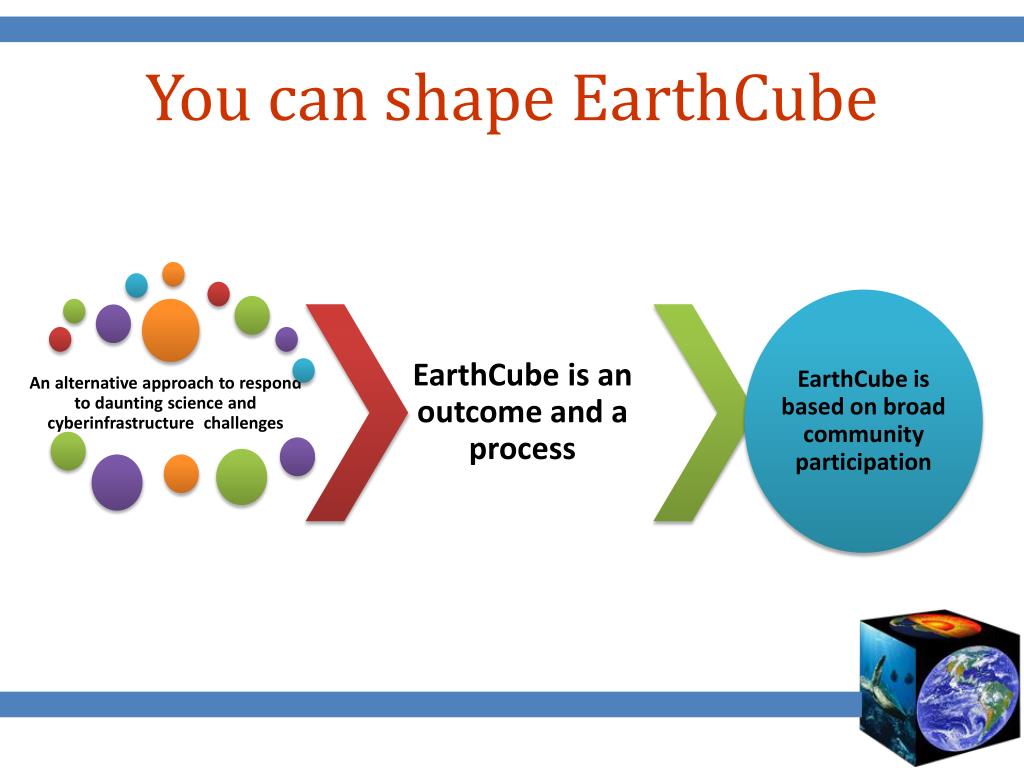 You can shape EarthCube

An alternative approach to respond to daunting science and cyberinfrastructure challenges

EarthCube is an outcome and a process

EarthCube is based on broad community participation